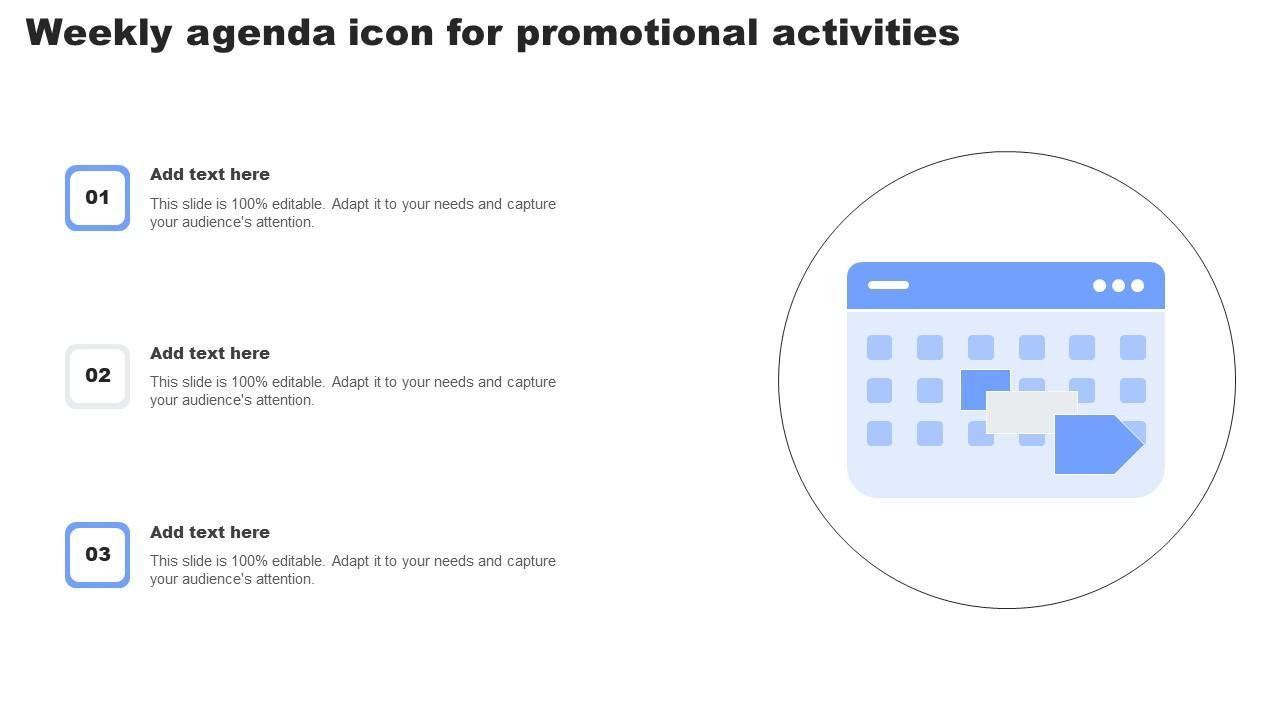 Weekly agenda icon for promotional activities

01

Add text here

This slide is 100% editable. Adapt it to your needs and capture your audience's attention.

02

Add text here

This slide is 100% editable. Adapt it to your needs and capture your audience's attention.

03

Add text here

This slide is 100% editable. Adapt it to your needs and capture your audience's attention.